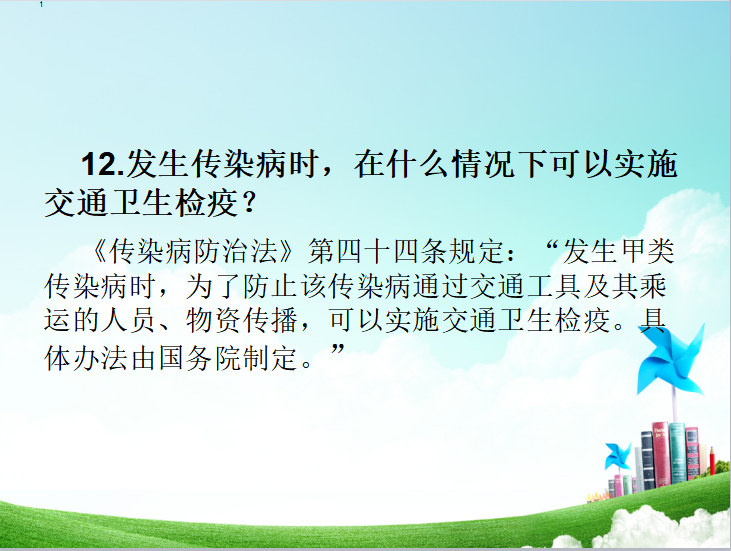 1

12.发生传染病时，在什么情况下可以实施交通卫生检疫？

《传染病防治法》第四十四条规定：“发生甲类传染病时，为了防止该传染病通过交通工具及其乘运的人员、物资传播，可以实施交通卫生检疫。具体办法由国务院制定。”